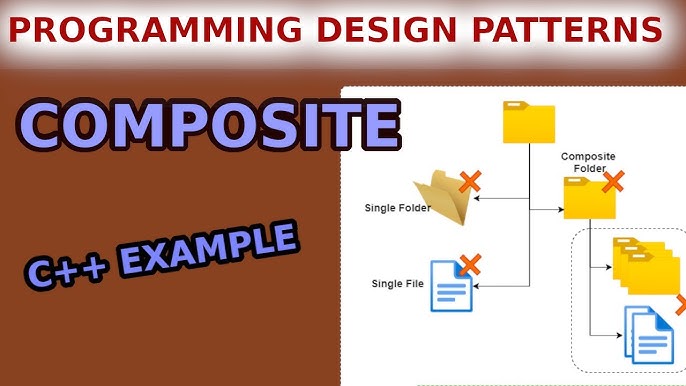 PROGRAMMING DESIGN PATTERNS

COMPOSITE

C++ EXAMPLE

Composite Folder

Single Folder

Single File